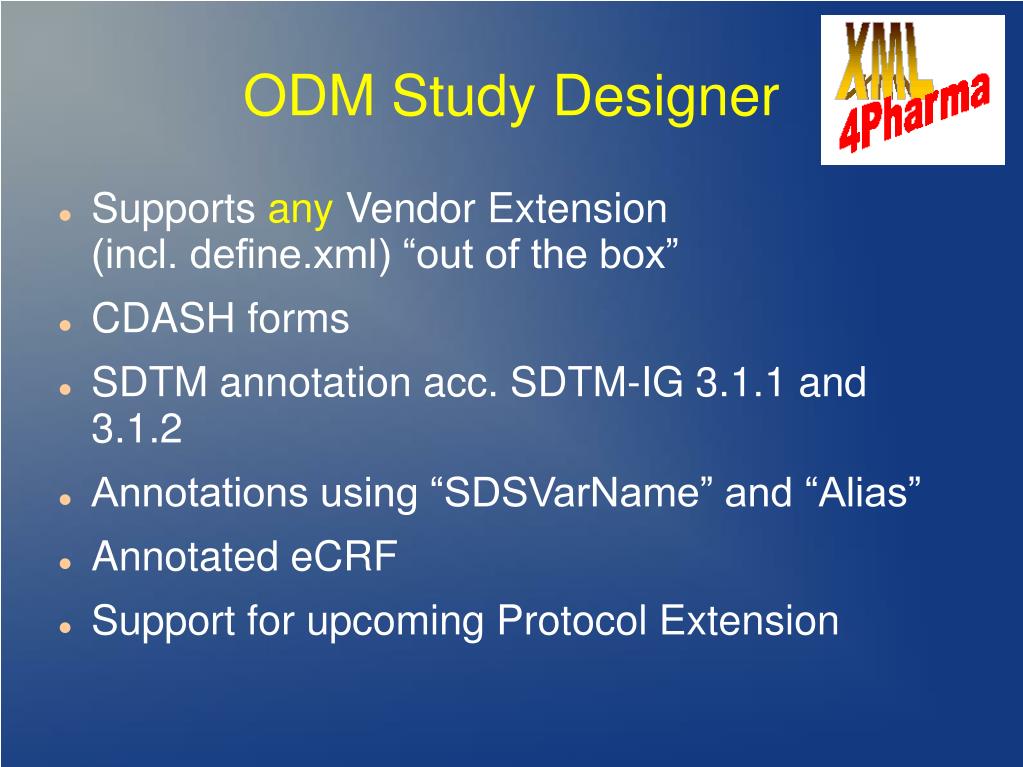 ODM Study Designer

XML 4Pharma

- Supports any Vendor Extension (incl. define.xml) “out of the box”
- CDASH forms
- SDTM annotation acc. SDTM-IG 3.1.1 and 3.1.2
- Annotations using “SDSVarName” and “Alias”
- Annotated eCRF
- Support for upcoming Protocol Extension